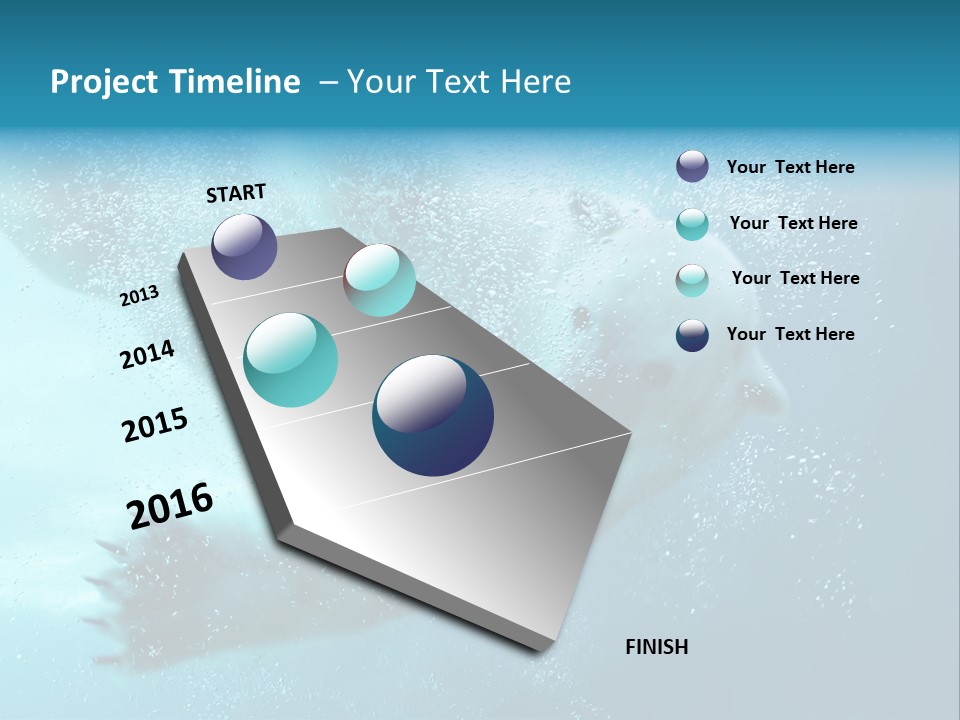 Project Timeline – Your Text Here

START

2013

2014

2015

2016

FINISH

Your Text Here

Your Text Here

Your Text Here

Your Text Here